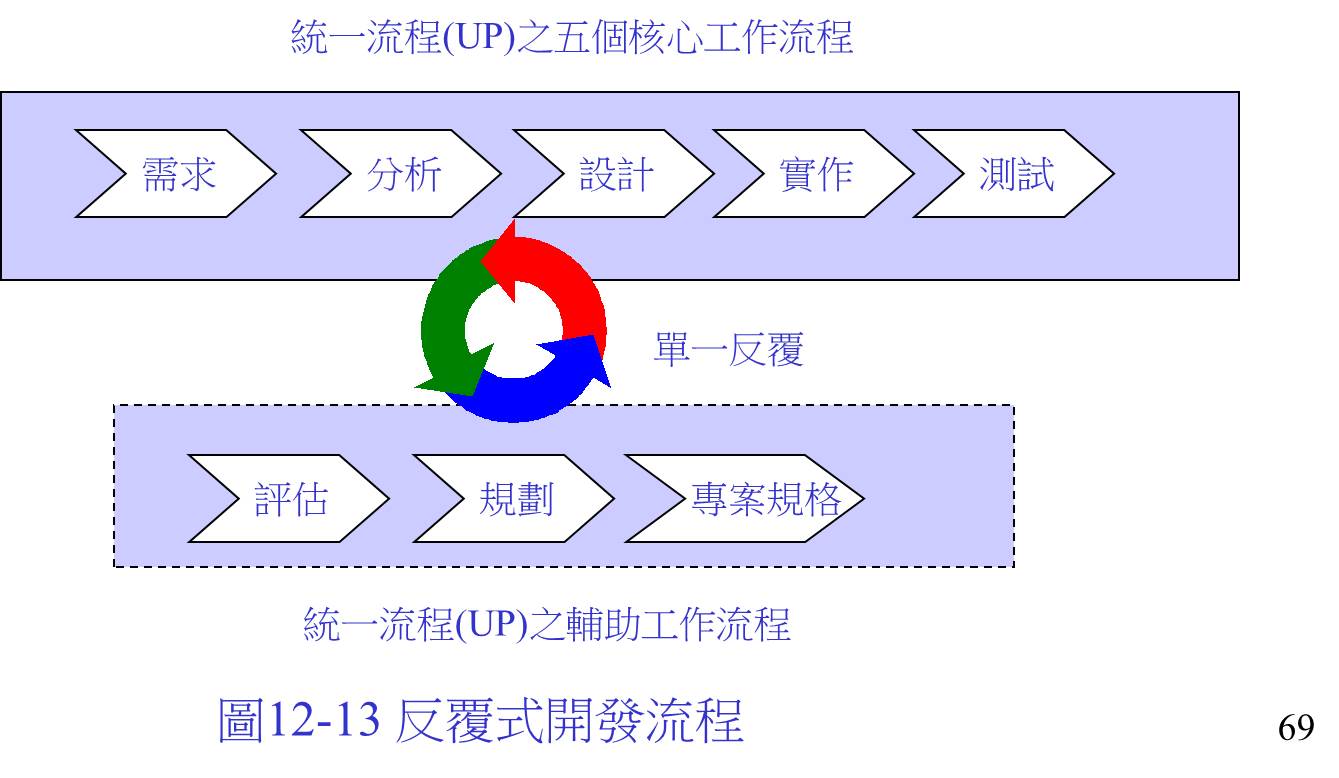 統一流程(UP)之五個核心工作流程

需求

分析

設計

實作

測試

單一反覆

評估

規劃

專案規格

統一流程(UP)之輔助工作流程

圖12-13 反覆式開發流程

69